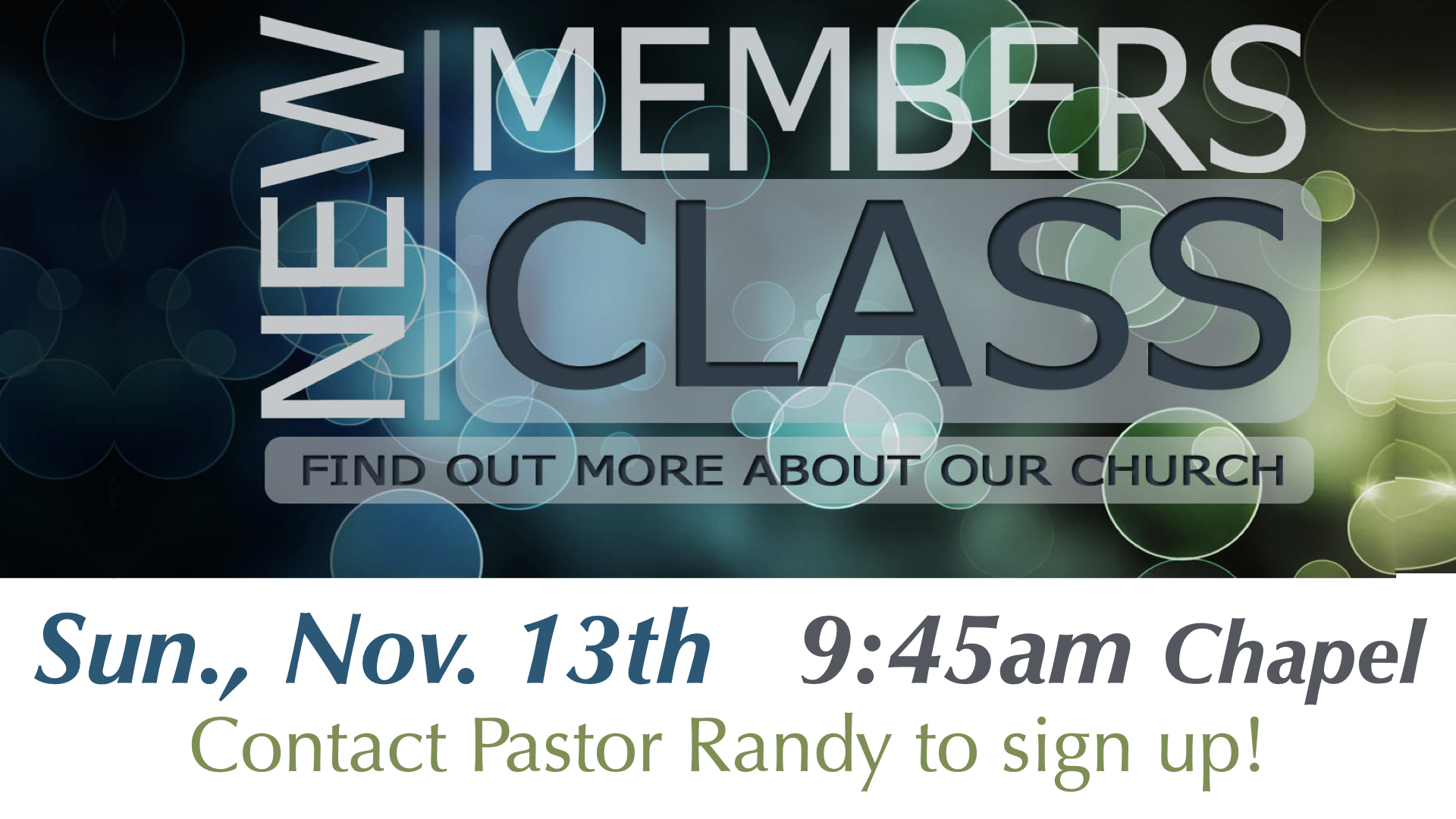 NEW MEMBERS CLASS

FIND OUT MORE ABOUT OUR CHURCH

Sun., Nov. 13th 9:45am Chapel

Contact Pastor Randy to sign up!